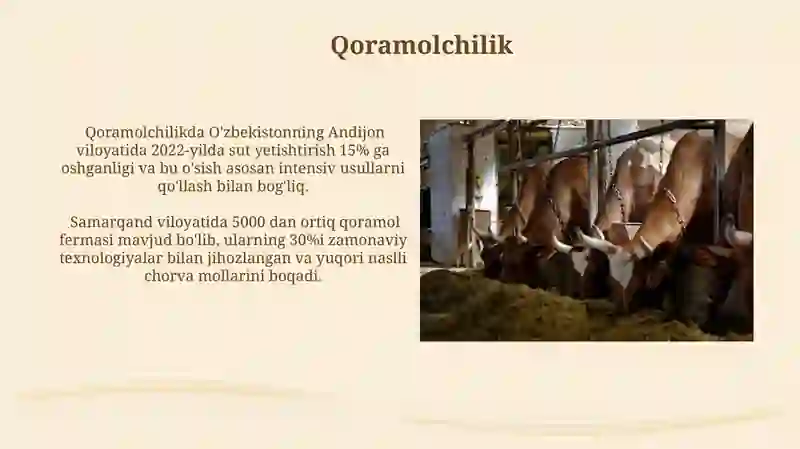 Qoramolchilik

Qoramolchilikda O'zbekistonning Andijon viloyatida 2022-yilda sut yetishtirish 15% ga oshganligi va bu o'sish asosan intensiv usullarni qo'llash bilan bog'liq.

Samarqand viloyatida 5000 dan ortiq qoramol fermasi mavjud bo'lib, ularning 30%i zamonaviy texnologiyalar bilan jihozlangan va yuqori naslli chorva mollarini boqadi.